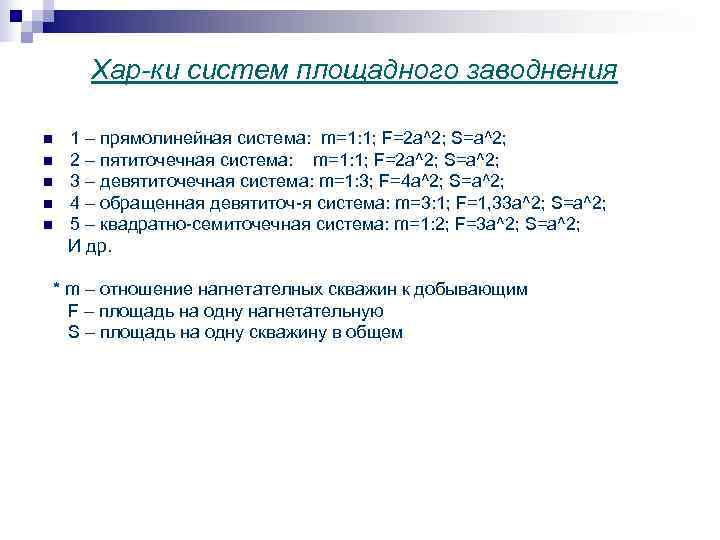 Хар-ки систем площадного заводнения

- 1 – прямолинейная система: m=1:1; F=2a^2; S=a^2;
- 2 – пятиточечная система: m=1:1; F=2a^2; S=a^2;
- 3 – девятиточечная система: m=1:3; F=4a^2; S=a^2;
- 4 – обращенная девятиточ-я система: m=3:1; F=1,33a^2; S=a^2;
- 5 – квадратно-семиточечная система: m=1:2; F=3a^2; S=a^2;

И др.

* m – отношение нагнетателных скважин к добывающим
F – площадь на одну нагнетательную
S – площадь на одну скважину в общем